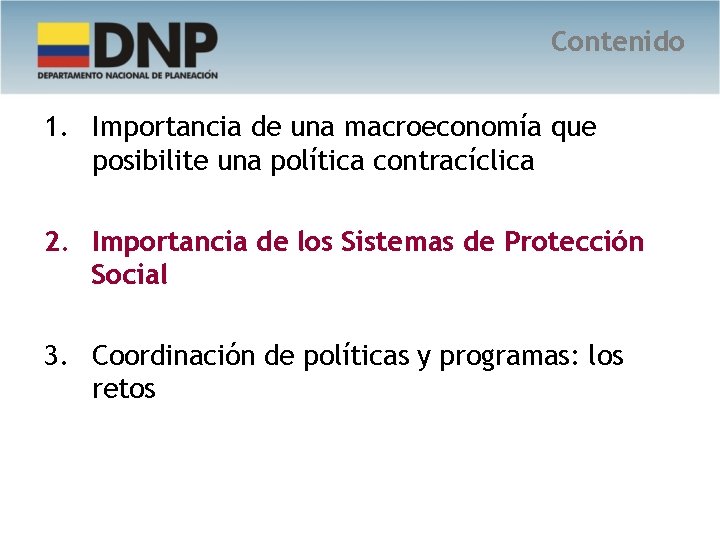 DNP
DEPARTAMENTO NACIONAL DE PLANEACIÓN

Contenido

1. Importancia de una macroeconomía que posibilite una política contracíclica

2. Importancia de los Sistemas de Protección Social

3. Coordinación de políticas y programas: los retos